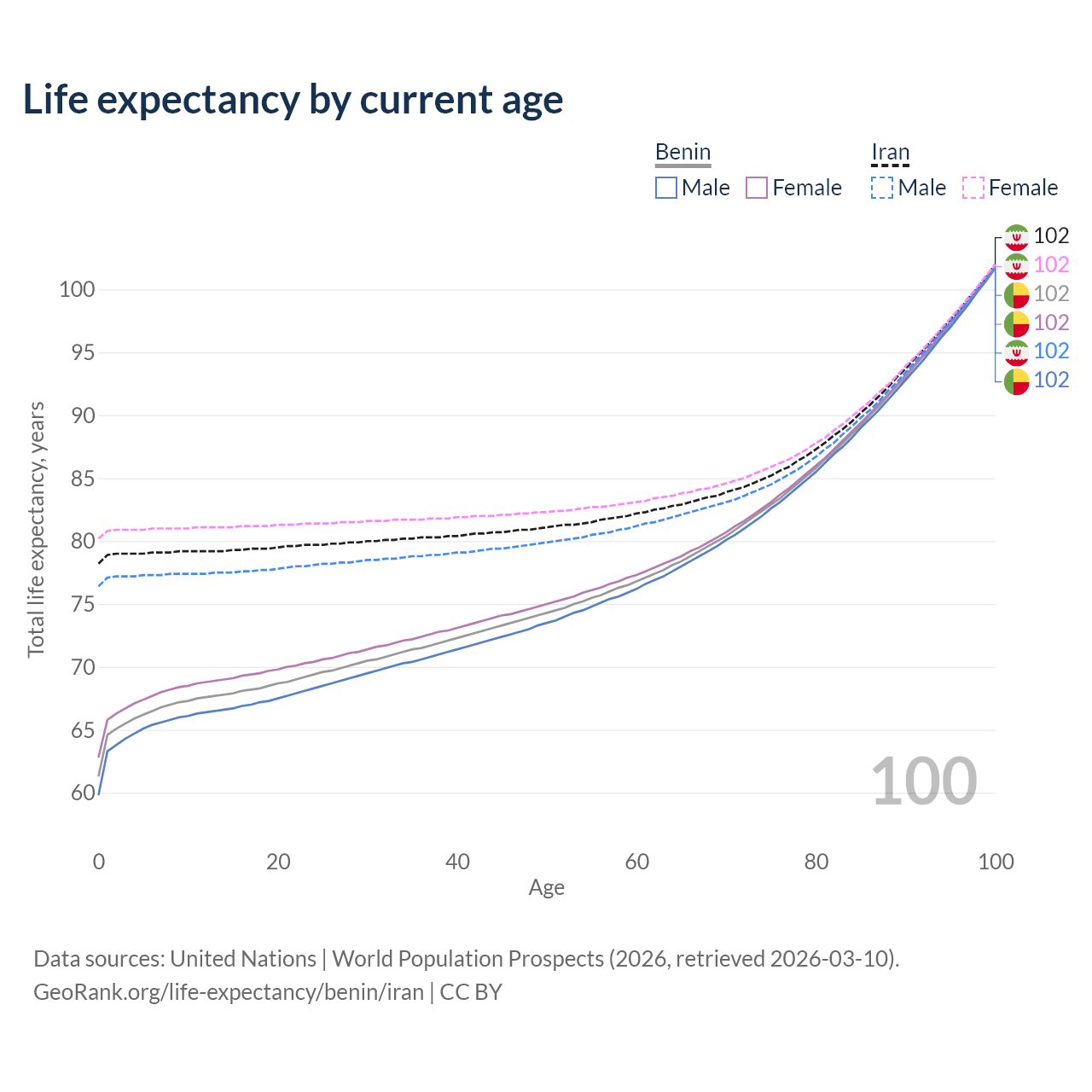 Life expectancy by current age

Benin
Male Female

Iran
Male Female

102
102
102
102
102
102

Total life expectancy, years

100
95
90
85
80
75
70
65
60

100

0 20 40 60 80 100
Age

Data sources: United Nations | World Population Prospects (2026, retrieved 2026-03-10).
GeoRank.org/life-expectancy/benin/iran | CC BY